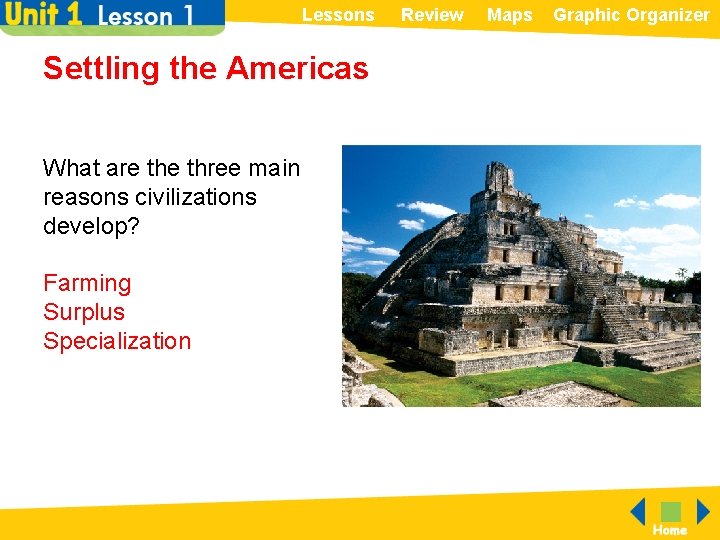 Unit 1 Lesson 1

Lessons Review Maps Graphic Organizer

Settling the Americas

What are the three main reasons civilizations develop?

Farming
Surplus
Specialization

Home